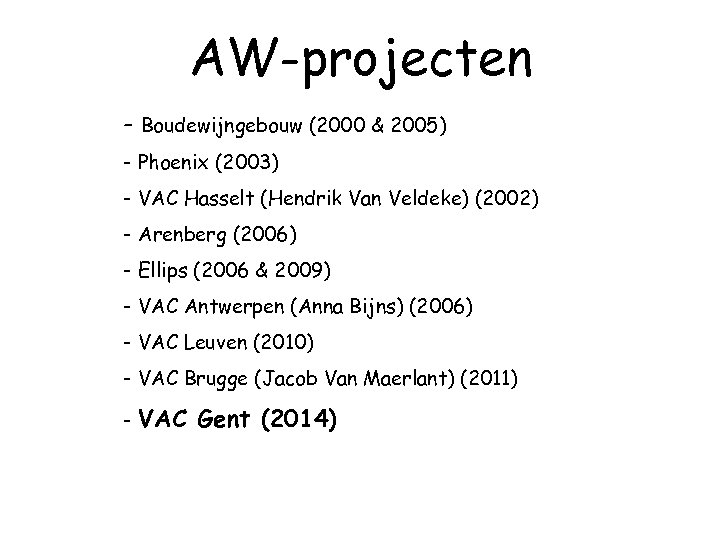 AW-projecten

– Boudewijngebouw (2000 & 2005)

- Phoenix (2003)

- VAC Hasselt (Hendrik Van Veldeke) (2002)

- Arenberg (2006)

- Ellips (2006 & 2009)

- VAC Antwerpen (Anna Bijns) (2006)

- VAC Leuven (2010)

- VAC Brugge (Jacob Van Maerlant) (2011)

- VAC Gent (2014)